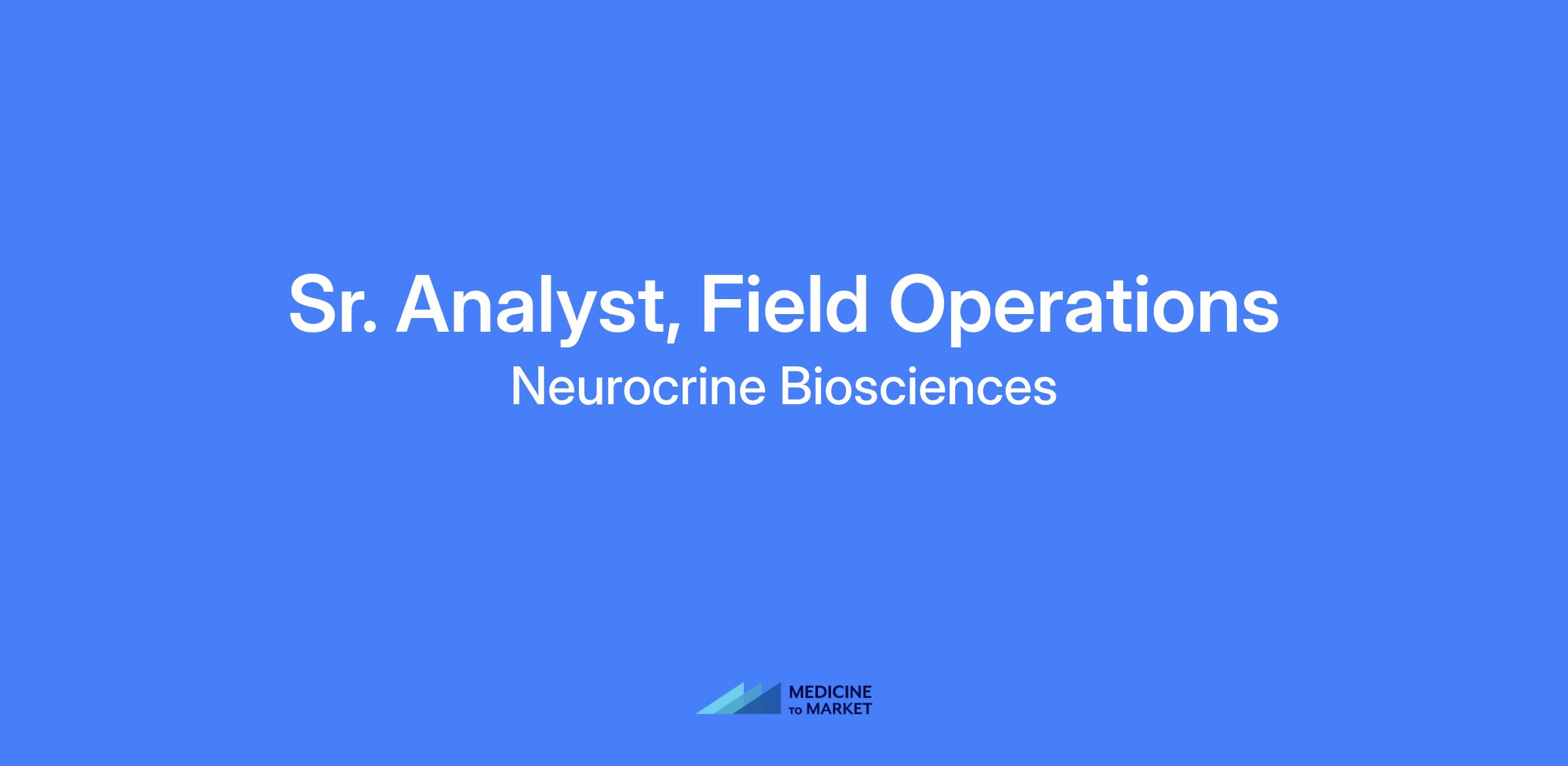 Sr. Analyst, Field Operations
Neurocrine Biosciences

MEDICINE
TO MARKET